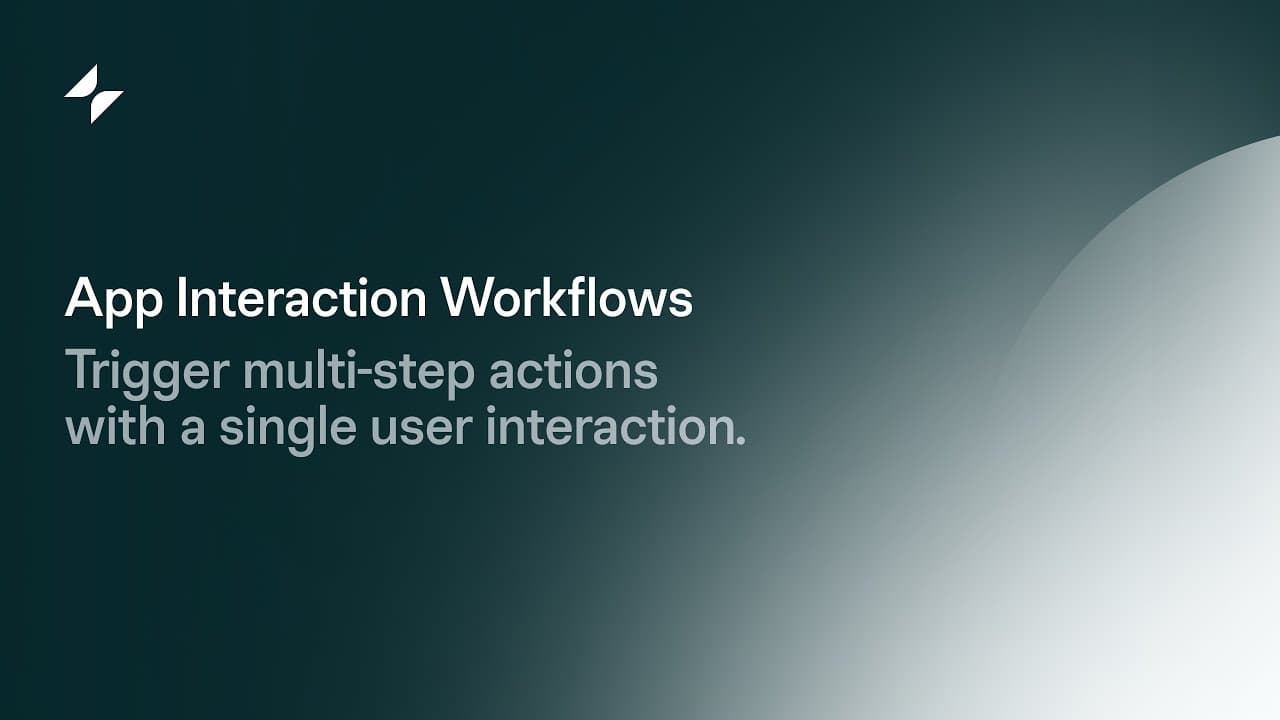 App Interaction Workflows

Trigger multi-step actions with a single user interaction.